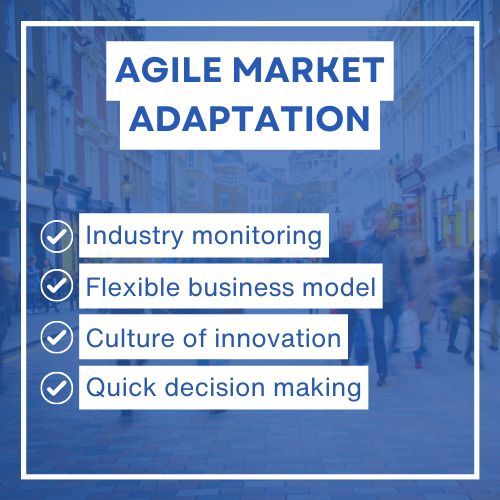 AGILE MARKET ADAPTATION

Industry monitoring
Flexible business model
Culture of innovation
Quick decision making